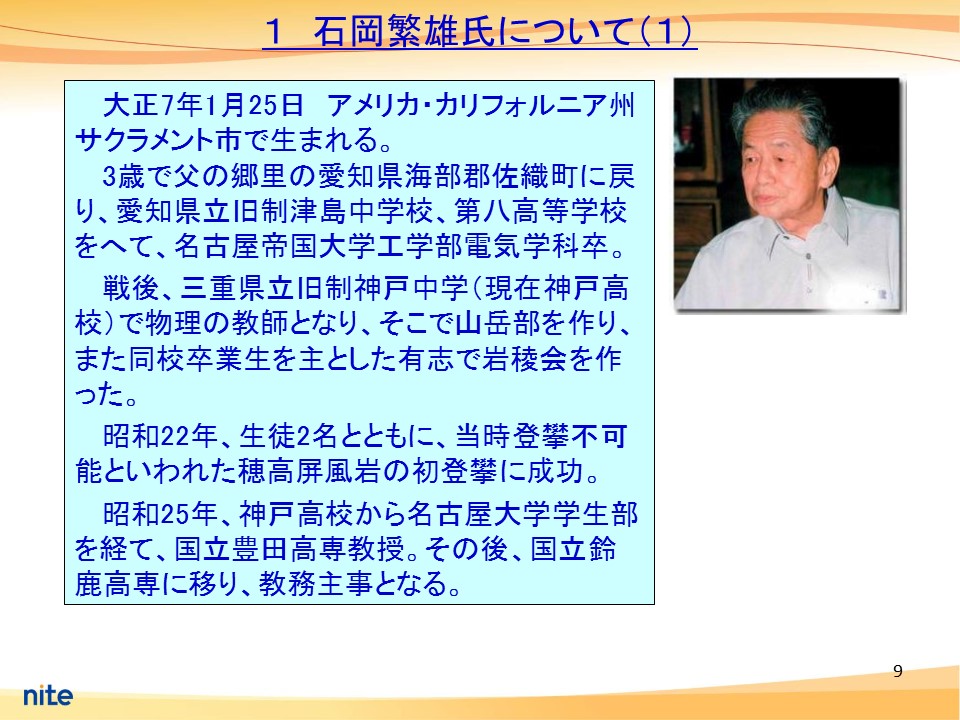 １　石岡繁雄氏について（１）

大正7年1月25日　アメリカ・カリフォルニア州サクラメント市で生まれる。

3歳で父の郷里の愛知県海部郡佐織町に戻り、愛知県立旧制津島中学校、第八高等学校をへて、名古屋帝国大学工学部電気学科卒。

戦後、三重県立旧制神戸中学（現在神戸高校）で物理の教師となり、そこで山岳部を作り、また同校卒業生を主とした有志で岩稜会を作った。

昭和22年、生徒2名とともに、当時登攀不可能といわれた穂高屏風岩の初登攀に成功。

昭和25年、神戸高校から名古屋大学学生部を経て、国立豊田高専教授。その後、国立鈴鹿高専に移り、教務主事となる。

9

nite